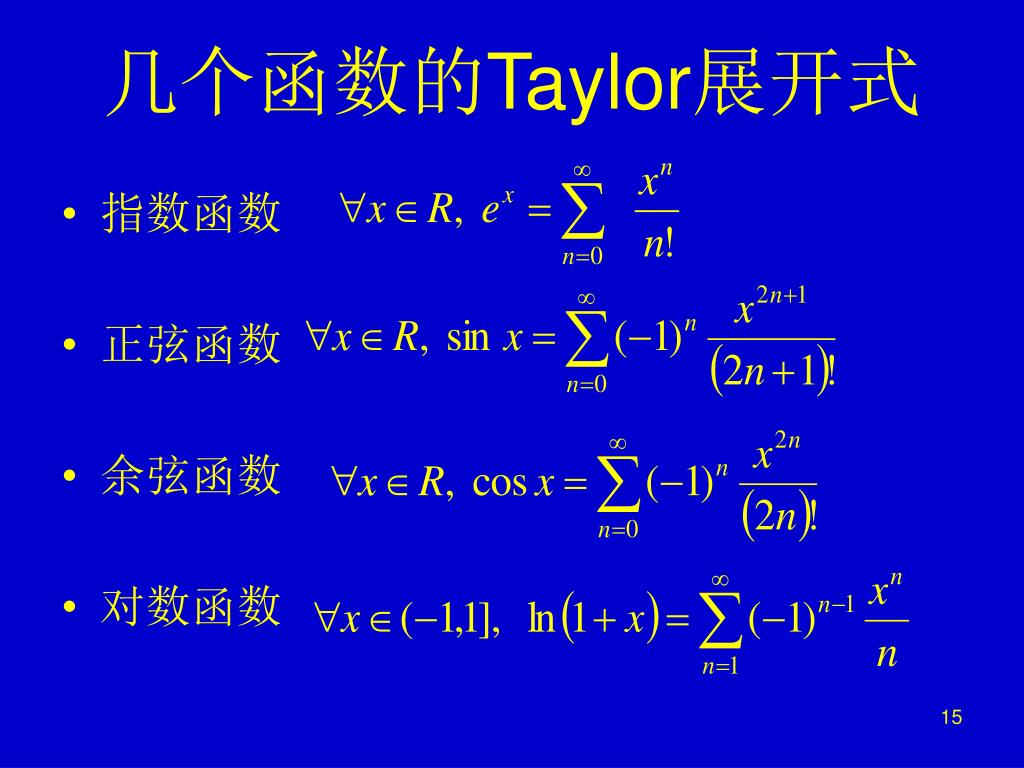 几个函数的Taylor展开式

• 指数函数 $\forall x \in R,\ e^x = \sum_{n=0}^{\infty} \frac{x^n}{n!}$

• 正弦函数 $\forall x \in R,\ \sin x = \sum_{n=0}^{\infty} (-1)^n \frac{x^{2n+1}}{(2n+1)!}$

• 余弦函数 $\forall x \in R,\ \cos x = \sum_{n=0}^{\infty} (-1)^n \frac{x^{2n}}{(2n)!}$

• 对数函数 $\forall x \in (-1,1],\ \ln(1+x) = \sum_{n=1}^{\infty} (-1)^{n-1} \frac{x^n}{n}$

15